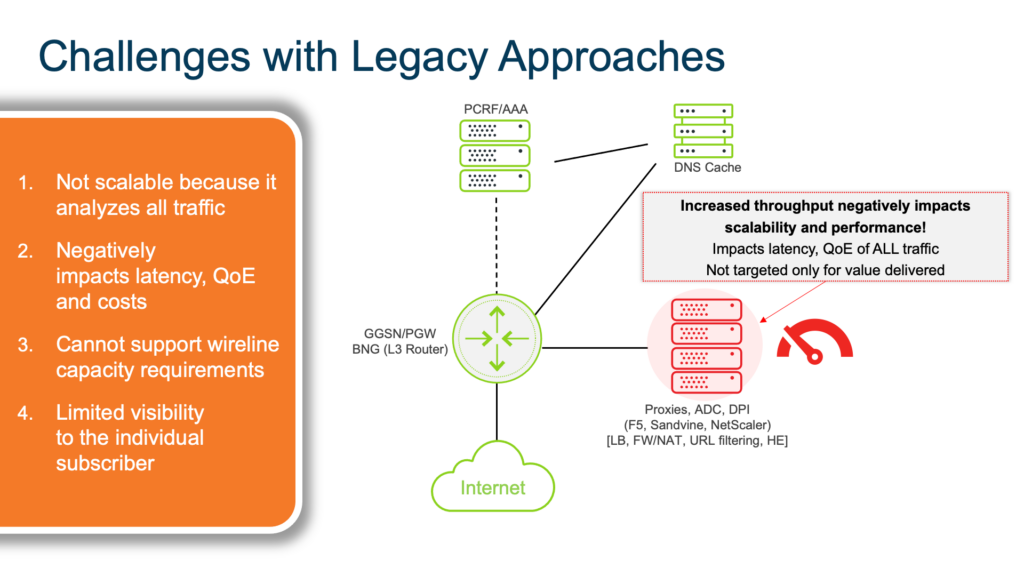 Challenges with Legacy Approaches

1. Not scalable because it analyzes all traffic

2. Negatively impacts latency, QoE and costs

3. Cannot support wireline capacity requirements

4. Limited visibility to the individual subscriber

PCRF/AAA

DNS Cache

Increased throughput negatively impacts scalability and performance!
Impacts latency, QoE of ALL traffic
Not targeted only for value delivered

GGSN/PGW
BNG (L3 Router)

Proxies, ADC, DPI
(F5, Sandvine, NetScaler)
[LB, FW/NAT, URL filtering, HE]

Internet